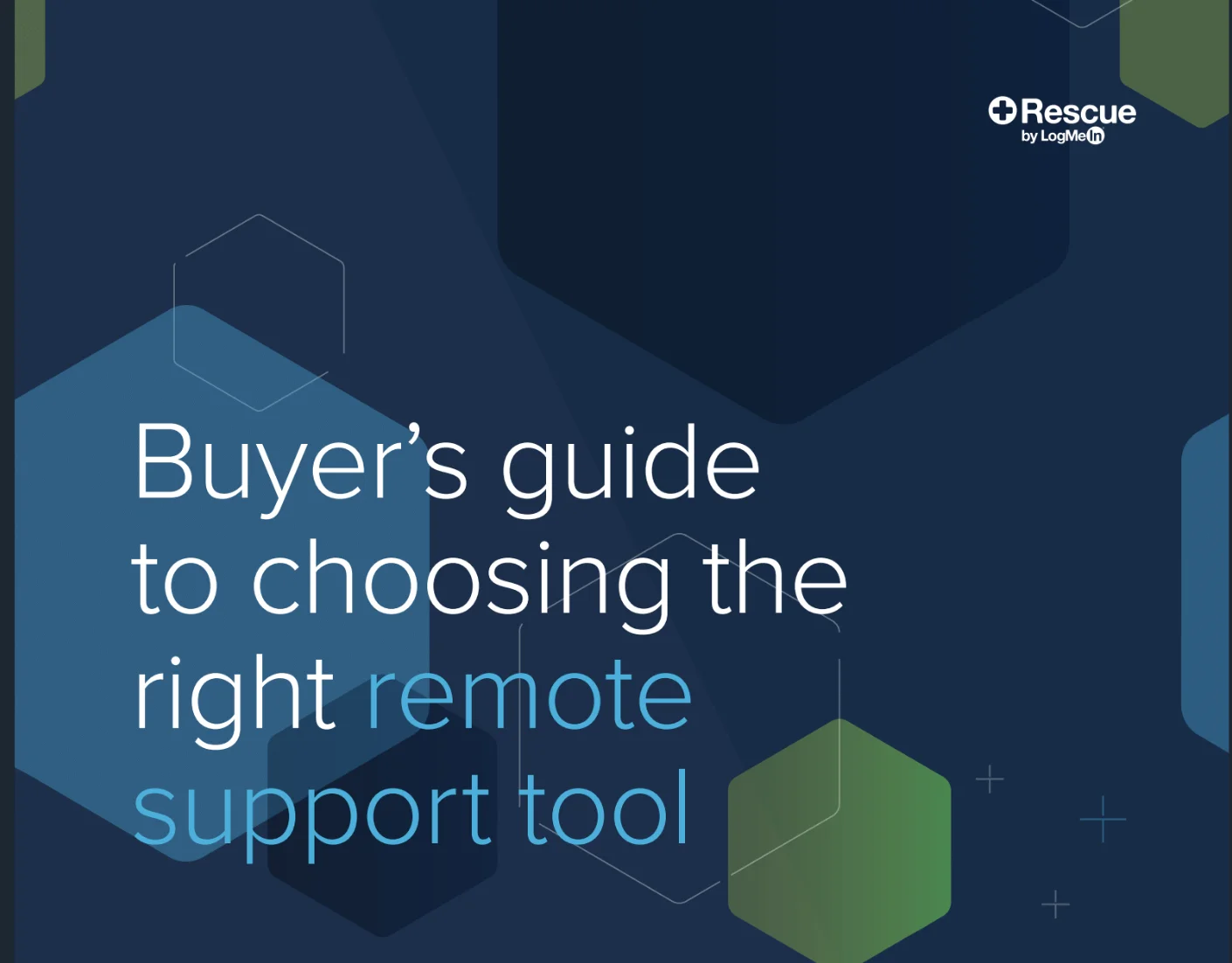 Rescue
by LogMeIn

Buyer's guide to choosing the right remote support tool